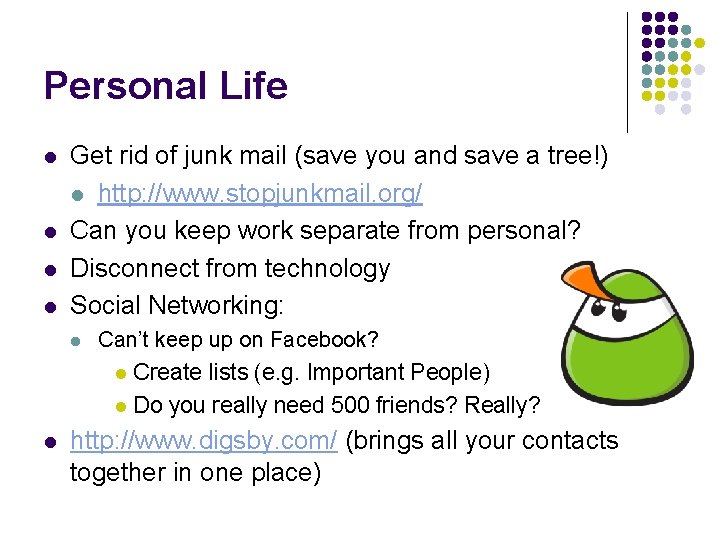 Personal Life

- Get rid of junk mail (save you and save a tree!)
  - http://www.stopjunkmail.org/
- Can you keep work separate from personal?
- Disconnect from technology
- Social Networking:
  - Can't keep up on Facebook?
    - Create lists (e.g. Important People)
    - Do you really need 500 friends? Really?
- http://www.digsby.com/ (brings all your contacts together in one place)